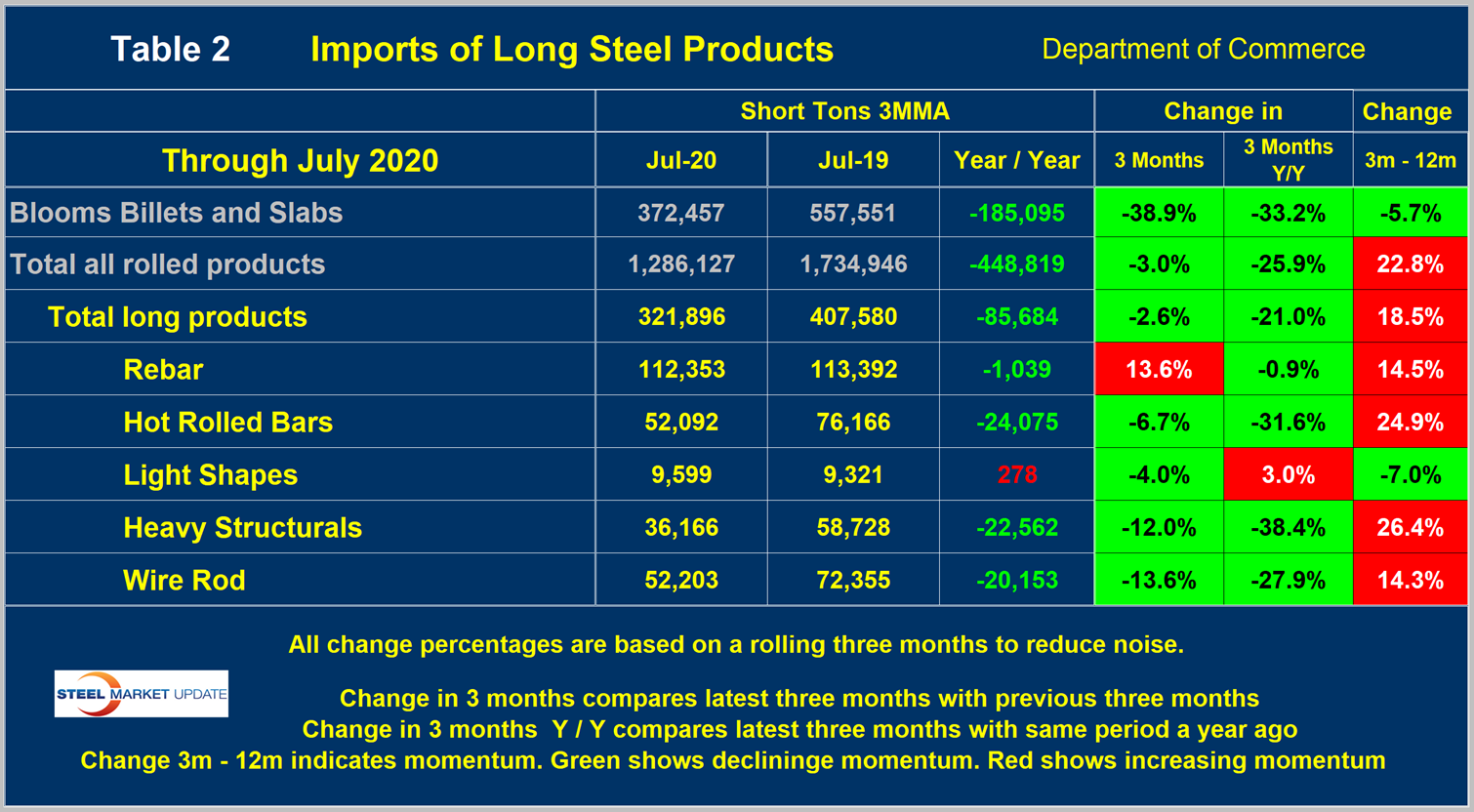 Table 2 Imports of Long Steel Products Department of Commerce

| | Short Tons 3MMA | | | Change in | | Change |
|---|---|---|---|---|---|---|
| Through July 2020 | Jul-20 | Jul-19 | Year / Year | 3 Months | 3 Months Y/Y | 3m - 12m |
| Blooms Billets and Slabs | 372,457 | 557,551 | -185,095 | -38.9% | -33.2% | -5.7% |
| Total all rolled products | 1,286,127 | 1,734,946 | -448,819 | -3.0% | -25.9% | 22.8% |
| Total long products | 321,896 | 407,580 | -85,684 | -2.6% | -21.0% | 18.5% |
| Rebar | 112,353 | 113,392 | -1,039 | 13.6% | -0.9% | 14.5% |
| Hot Rolled Bars | 52,092 | 76,166 | -24,075 | -6.7% | -31.6% | 24.9% |
| Light Shapes | 9,599 | 9,321 | 278 | -4.0% | 3.0% | -7.0% |
| Heavy Structurals | 36,166 | 58,728 | -22,562 | -12.0% | -38.4% | 26.4% |
| Wire Rod | 52,203 | 72,355 | -20,153 | -13.6% | -27.9% | 14.3% |

All change percentages are based on a rolling three months to reduce noise.

STEEL MARKET UPDATE

Change in 3 months compares latest three months with previous three months
Change in 3 months Y / Y compares latest three months with same period a year ago
Change 3m - 12m indicates momentum. Green shows declininge momentum. Red shows increasing momentum